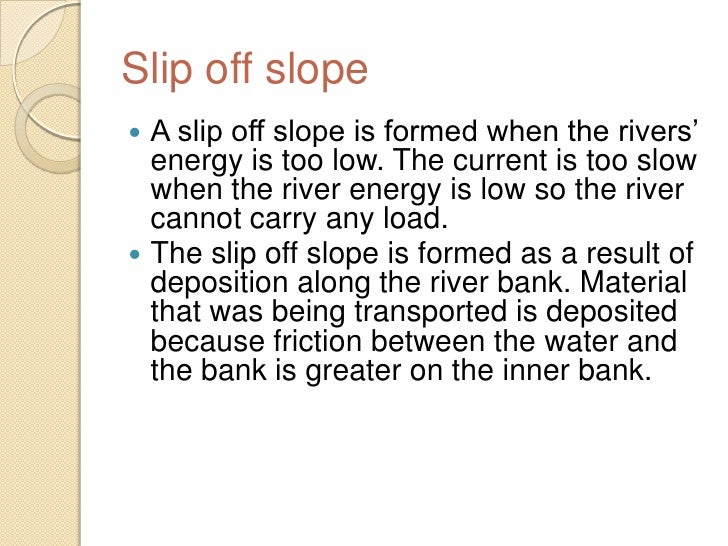 Slip off slope

- A slip off slope is formed when the rivers’ energy is too low. The current is too slow when the river energy is low so the river cannot carry any load.
- The slip off slope is formed as a result of deposition along the river bank. Material that was being transported is deposited because friction between the water and the bank is greater on the inner bank.